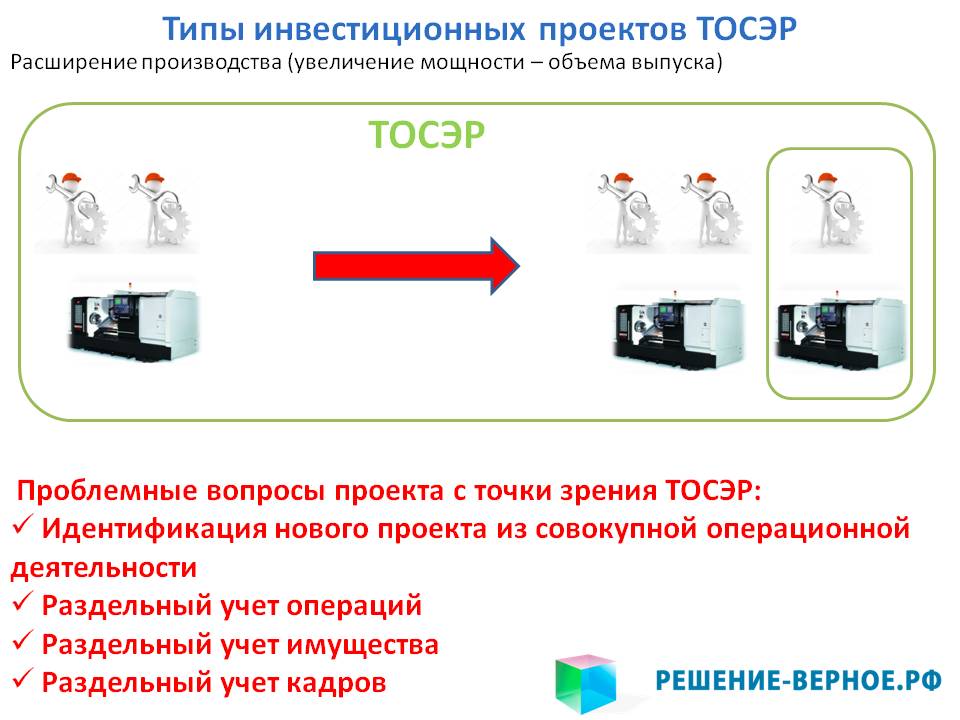 Типы инвестиционных проектов ТОСЭР
Расширение производства (увеличение мощности – объема выпуска)

ТОСЭР

Проблемные вопросы проекта с точки зрения ТОСЭР:
✓ Идентификация нового проекта из совокупной операционной деятельности
✓ Раздельный учет операций
✓ Раздельный учет имущества
✓ Раздельный учет кадров

РЕШЕНИЕ-ВЕРНОЕ.РФ